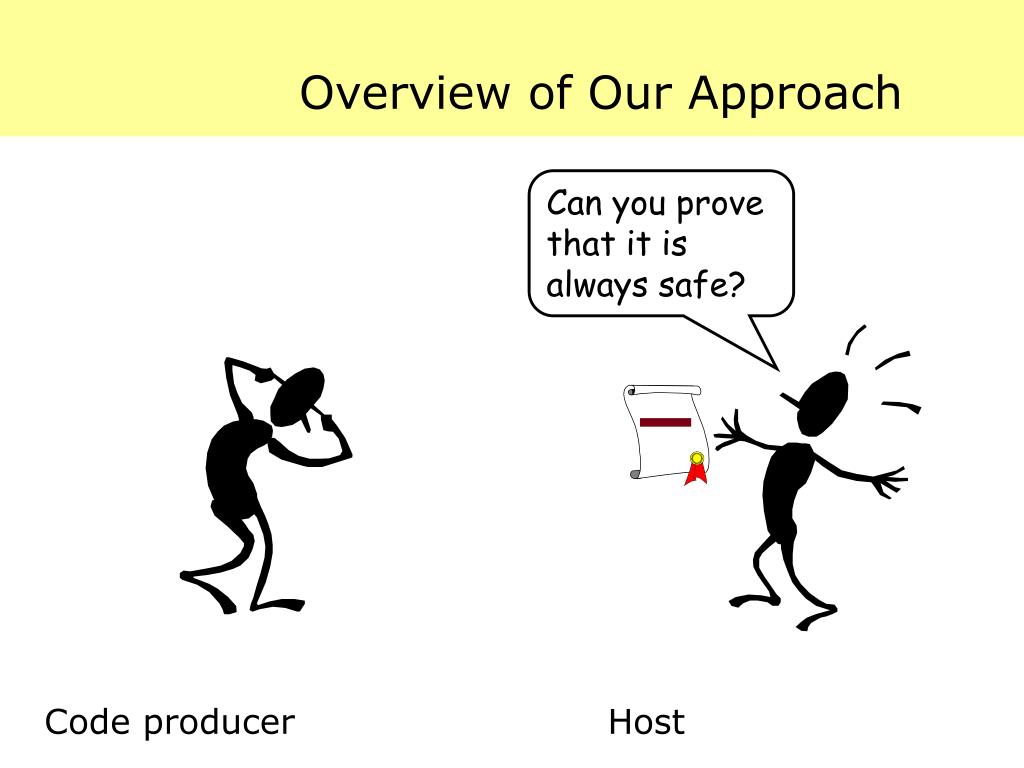 Overview of Our Approach

Can you prove that it is always safe?

Code producer

Host